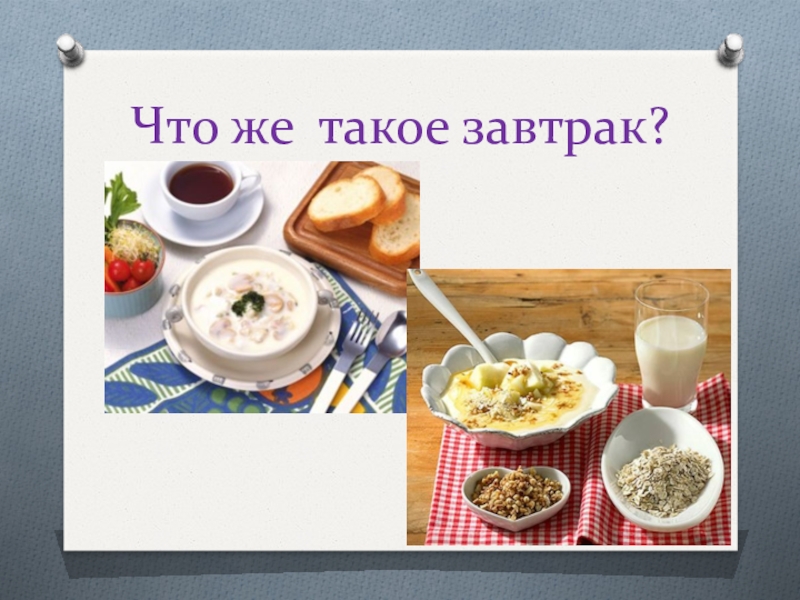 Что же такое завтрак?